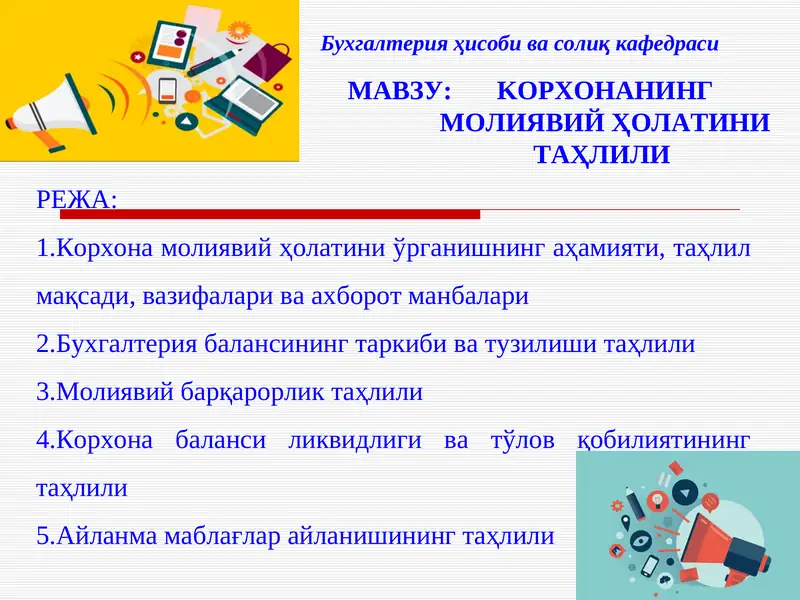 Бухгалтерия ҳисоби ва солиқ кафедраси

МАВЗУ: КОРХОНАНИНГ МОЛИЯВИЙ ҲОЛАТИНИ ТАҲЛИЛИ

РЕЖА:

1.Корхона молиявий ҳолатини ўрганишнинг аҳамияти, таҳлил мақсади, вазифалари ва ахборот манбалари

2.Бухгалтерия балансининг таркиби ва тузилиши таҳлили

3.Молиявий барқарорлик таҳлили

4.Корхона баланси ликвидлиги ва тўлов қобилиятининг таҳлили

5.Айланма маблағлар айланишининг таҳлили